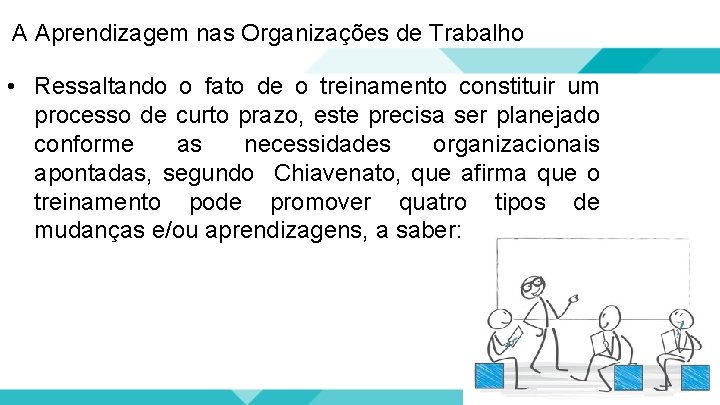 A Aprendizagem nas Organizações de Trabalho

• Ressaltando o fato de o treinamento constituir um processo de curto prazo, este precisa ser planejado conforme as necessidades organizacionais apontadas, segundo Chiavenato, que afirma que o treinamento pode promover quatro tipos de mudanças e/ou aprendizagens, a saber: